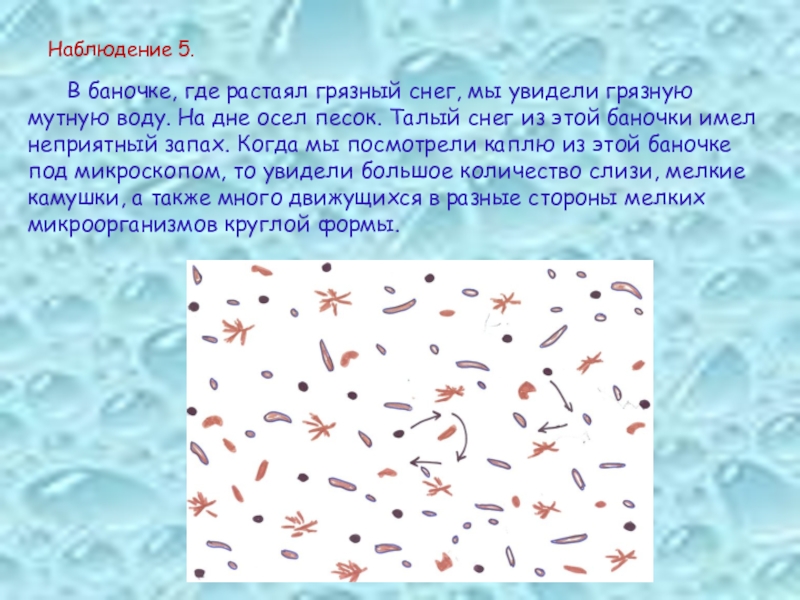 Наблюдение 5.

В баночке, где растаял грязный снег, мы увидели грязную мутную воду. На дне осел песок. Талый снег из этой баночки имел неприятный запах. Когда мы посмотрели каплю из этой баночке под микроскопом, то увидели большое количество слизи, мелкие камушки, а также много движущихся в разные стороны мелких микроорганизмов круглой формы.